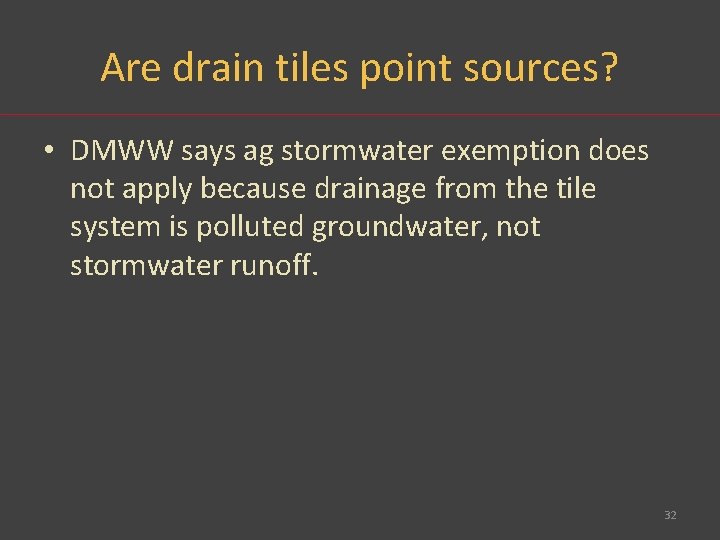 Are drain tiles point sources?

• DMWW says ag stormwater exemption does not apply because drainage from the tile system is polluted groundwater, not stormwater runoff.

32